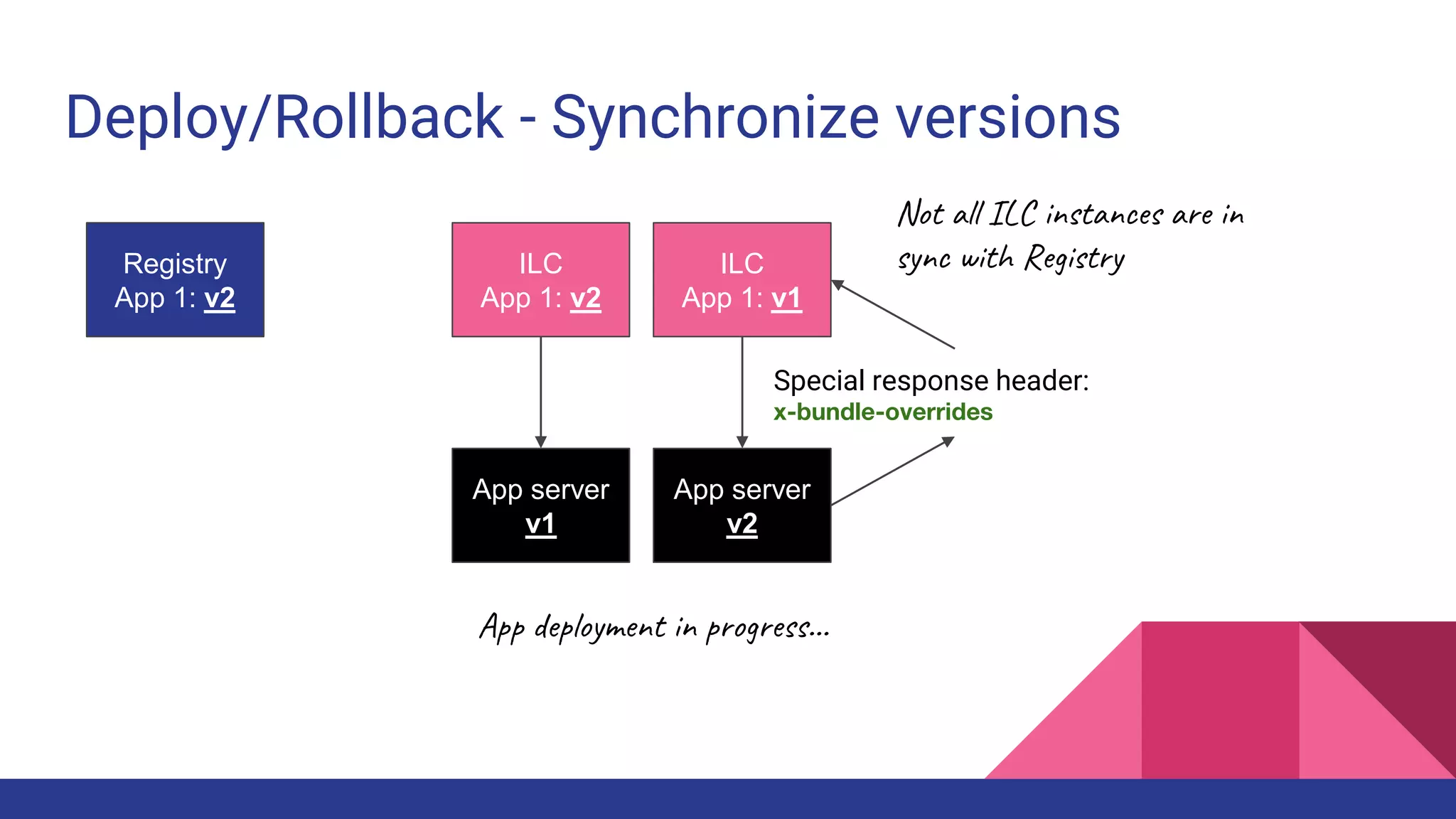 Deploy/Rollback - Synchronize versions

Registry
App 1: v2

ILC
App 1: v2

ILC
App 1: v1

Not all ILC instances are in sync with Registry

Special response header:
x-bundle-overrides

App server
v1

App server
v2

App deployment in progress...